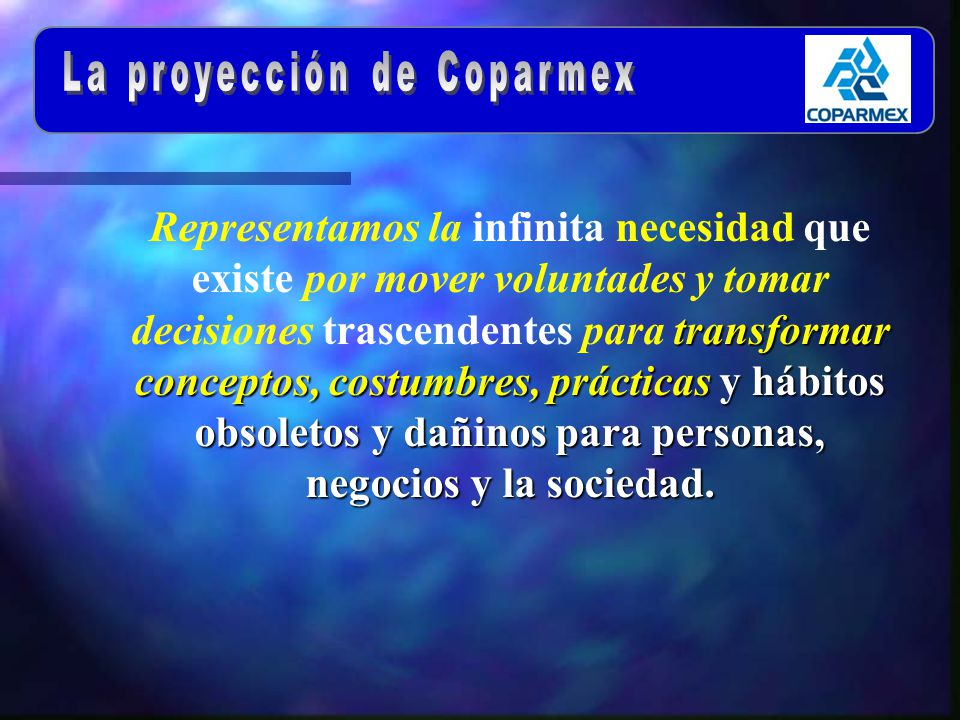 La proyección de Coparmex

COPARMEX

Representamos la infinita necesidad que existe por mover voluntades y tomar decisiones trascendentes para transformar conceptos, costumbres, prácticas y hábitos obsoletos y dañinos para personas, negocios y la sociedad.